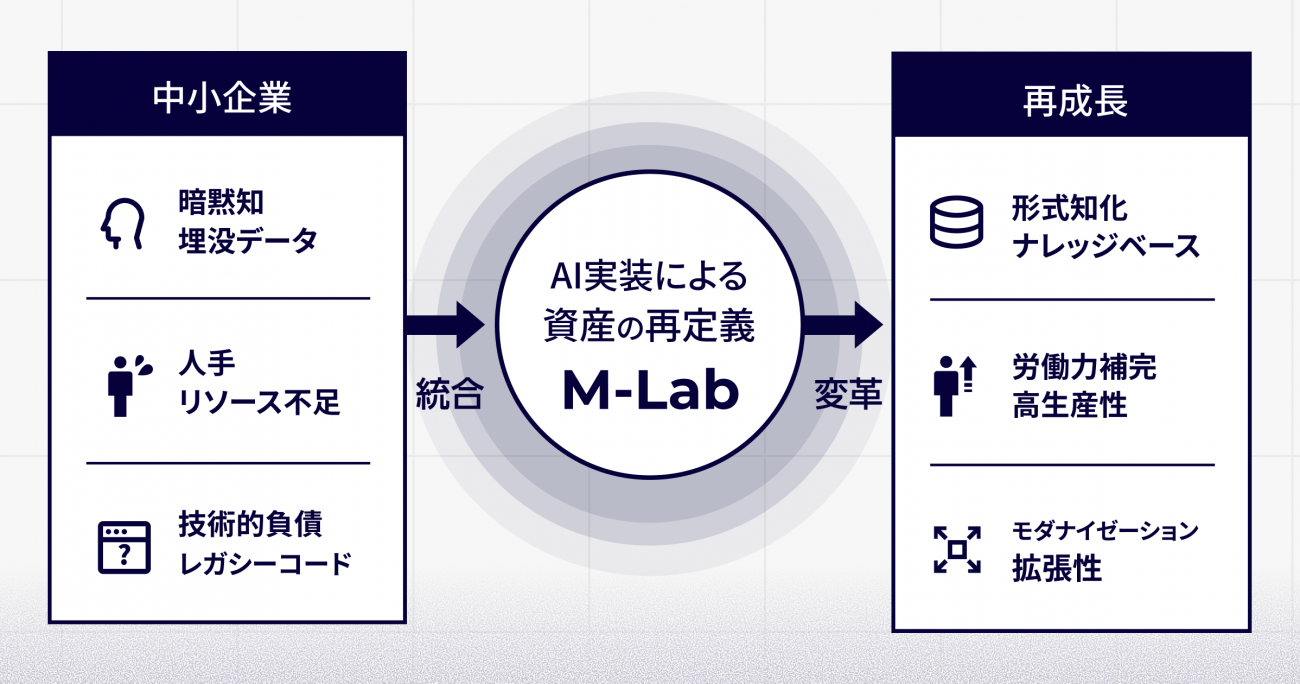 中小企業

暗黙知
埋没データ

人手
リソース不足

技術的負債
レガシーコード

統合

AI実装による
資産の再定義
M-Lab

変革

再成長

形式知化
ナレッジベース

労働力補完
高生産性

モダナイゼーション
拡張性